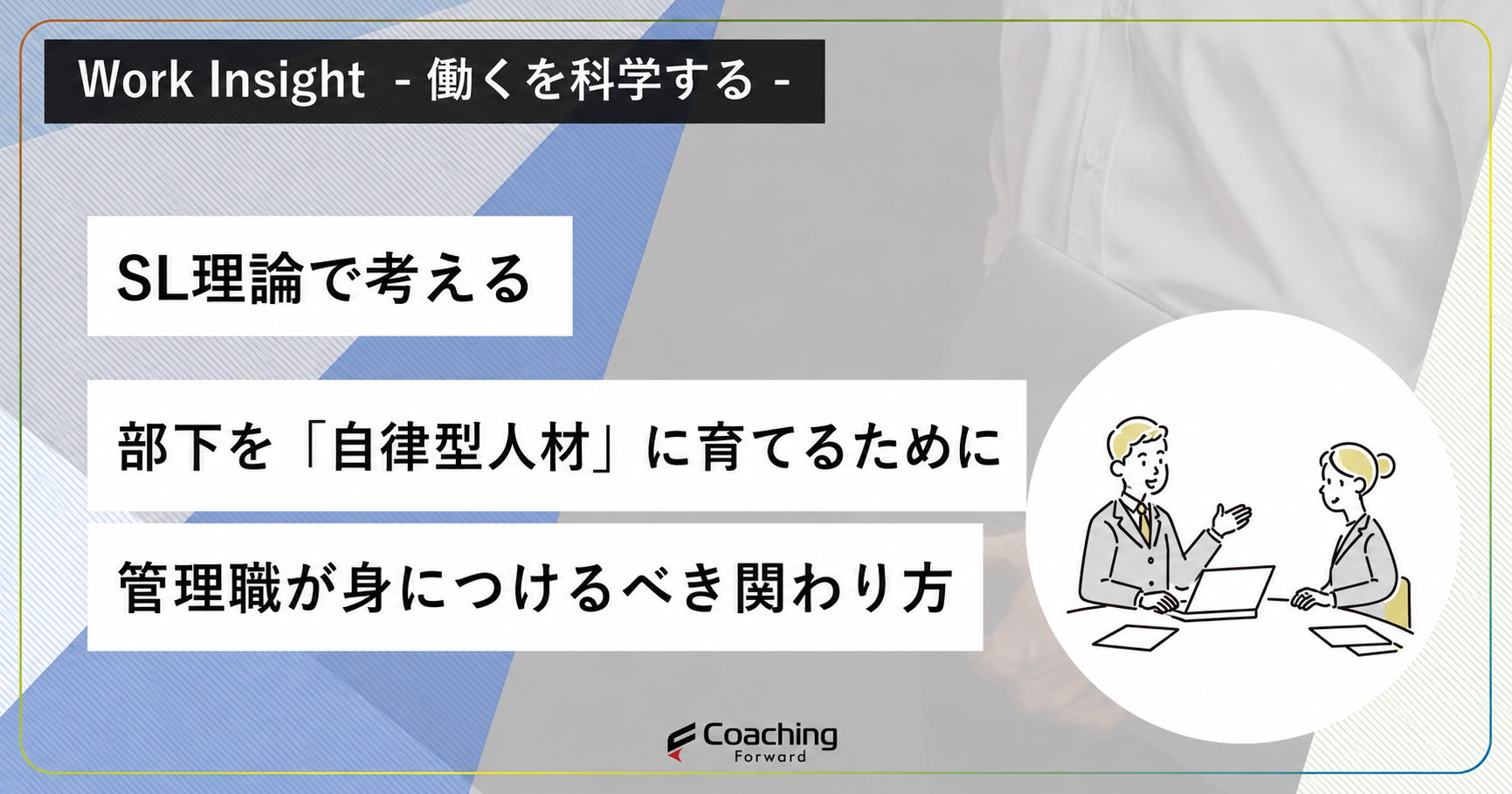 Work Insight - 働くを科学する -

SL理論で考える

部下を「自律型人材」に育てるために

管理職が身につけるべき関わり方

Coaching
Forward